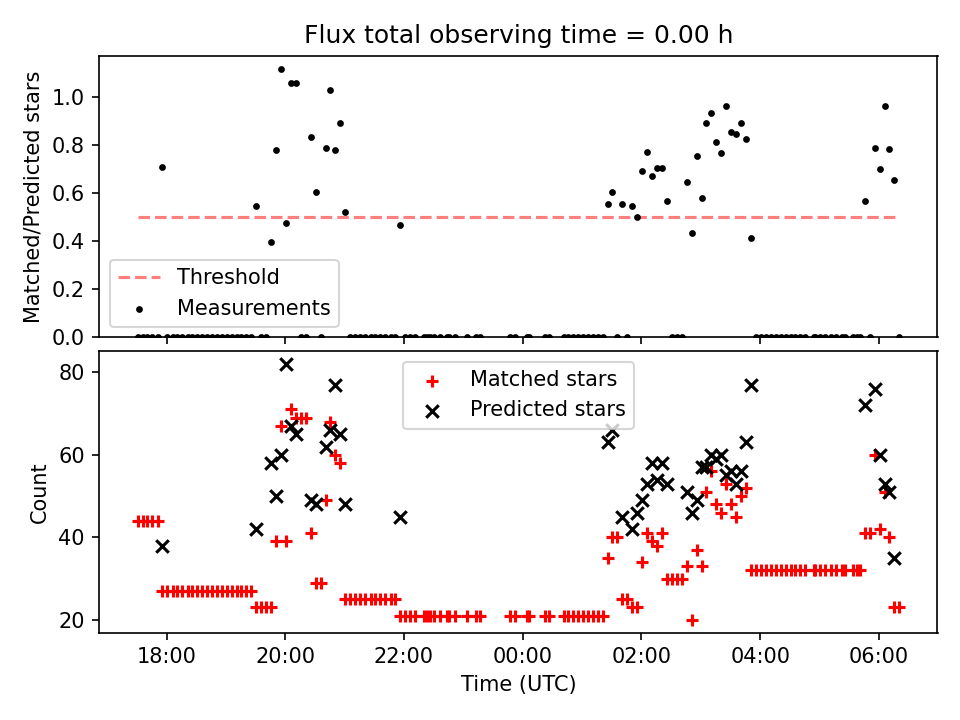 Flux total observing time = 0.00 h

Matched/Predicted stars

1.0
0.8
0.6
0.4
0.2
0.0

Threshold
Measurements

Count

80
60
40
20

Matched stars
Predicted stars

18:00
20:00
22:00
00:00
02:00
04:00
06:00

Time (UTC)